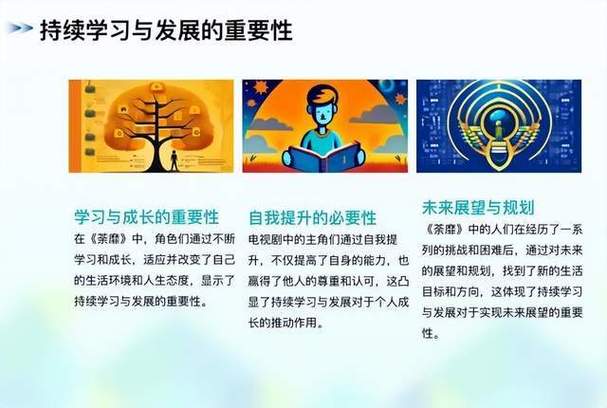 持续学习与发展的重要性

学习与成长的重要性
在《荼靡》中，角色们通过不断学习和成长，适应并改变了自己的生活环境和人生态度，显示了持续学习与发展的重要性。

自我提升的必要性
电视剧中的主角们通过自我提升，不仅提高了自身的能力，也赢得了他人的尊重和认可，这凸显了持续学习与发展对于个人成长的推动作用。

未来展望与规划
《荼靡》中的人们在经历了一系列的挑战和困难后，通过对未来的展望和规划，找到了新的生活目标和方向，这体现了持续学习与发展对于实现未来展望的重要性。